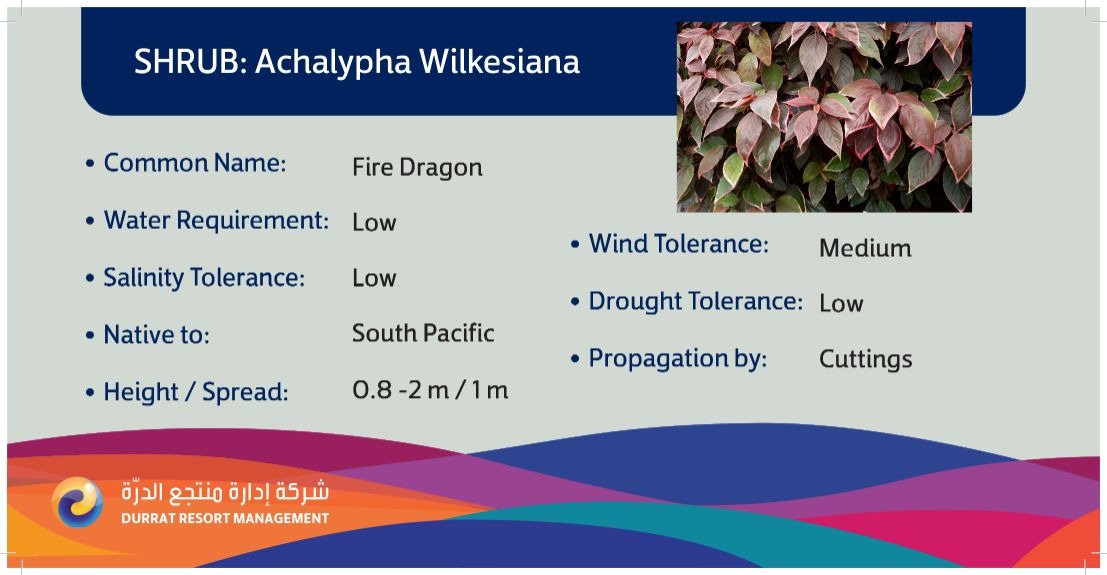 SHRUB: Achalypha Wilkesiana

• Common Name: Fire Dragon

• Water Requirement: Low

• Salinity Tolerance: Low

• Native to: South Pacific

• Height / Spread: 0.8 -2 m / 1 m

• Wind Tolerance: Medium

• Drought Tolerance: Low

• Propagation by: Cuttings

شركة إدارة منتجع الدرّة
DURRAT RESORT MANAGEMENT